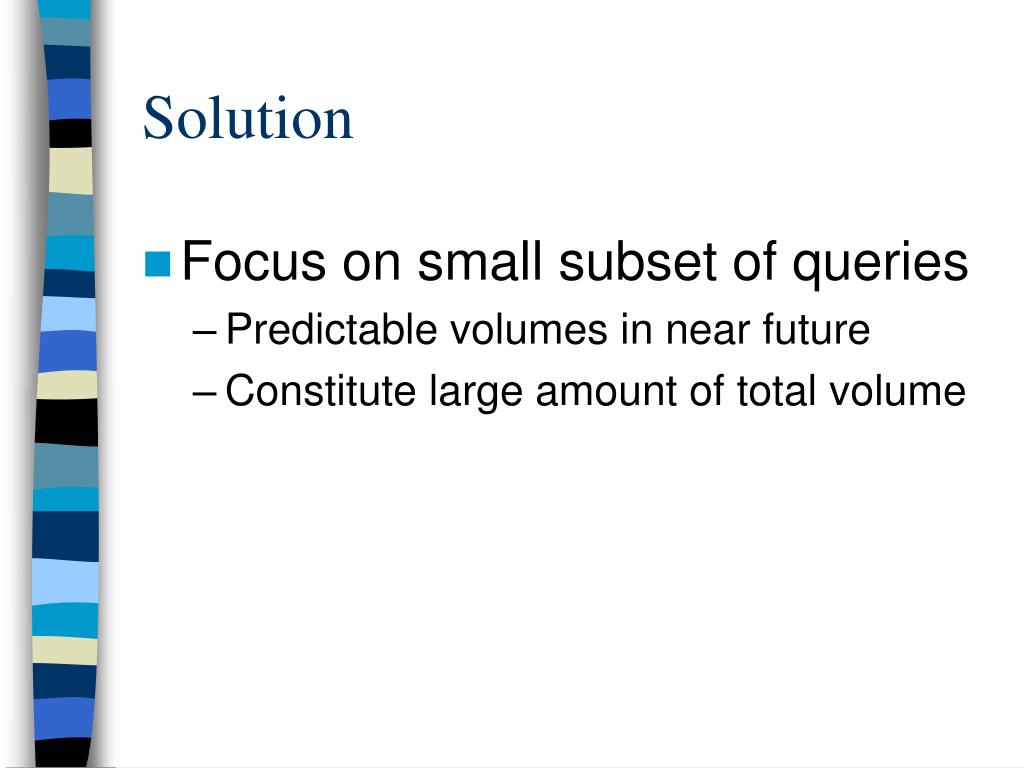 Solution

Focus on small subset of queries

– Predictable volumes in near future

– Constitute large amount of total volume